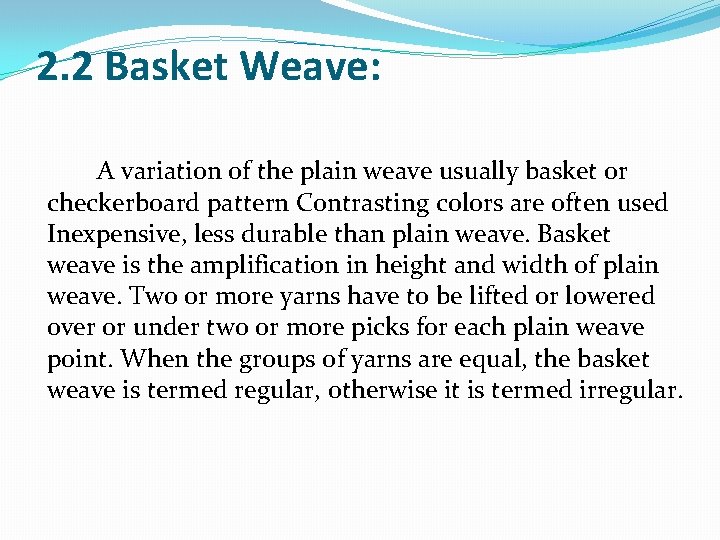 2.2 Basket Weave:

A variation of the plain weave usually basket or checkerboard pattern Contrasting colors are often used Inexpensive, less durable than plain weave. Basket weave is the amplification in height and width of plain weave. Two or more yarns have to be lifted or lowered over or under two or more picks for each plain weave point. When the groups of yarns are equal, the basket weave is termed regular, otherwise it is termed irregular.